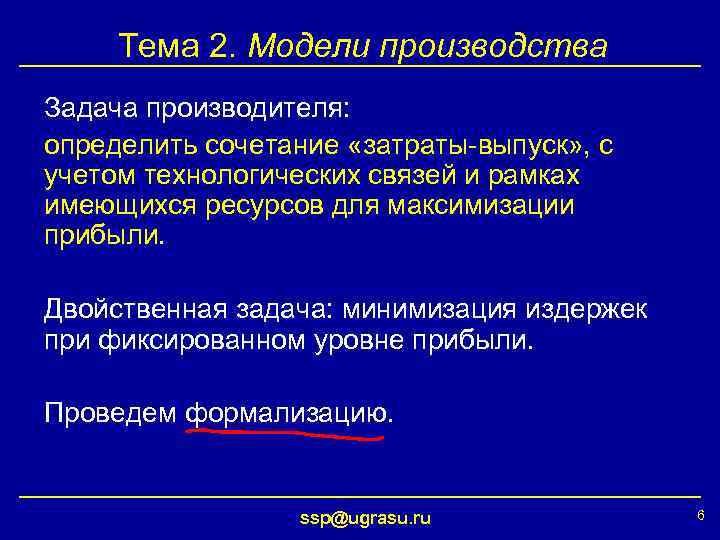 Тема 2. Модели производства

Задача производителя:

определить сочетание «затраты-выпуск», с учетом технологических связей и рамках имеющихся ресурсов для максимизации прибыли.

Двойственная задача: минимизация издержек при фиксированном уровне прибыли.

Проведем формализацию.

ssp@ugrasu.ru

6